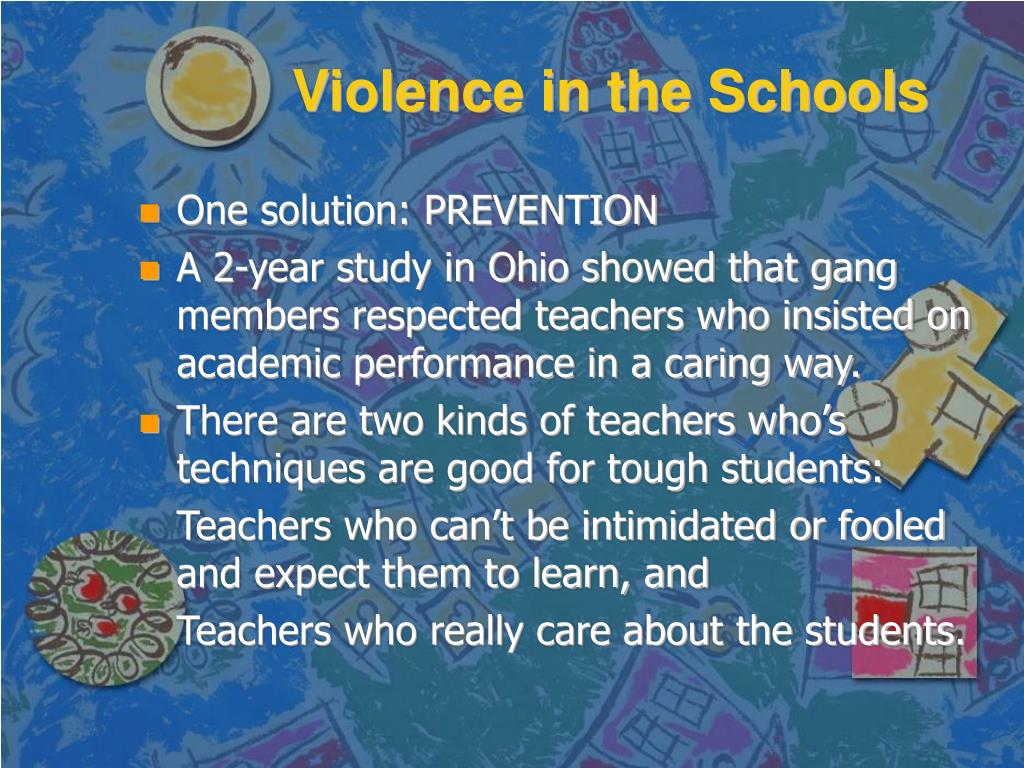 Violence in the Schools

One solution: PREVENTION

A 2-year study in Ohio showed that gang members respected teachers who insisted on academic performance in a caring way.

There are two kinds of teachers who’s techniques are good for tough students:

Teachers who can’t be intimidated or fooled and expect them to learn, and

Teachers who really care about the students.